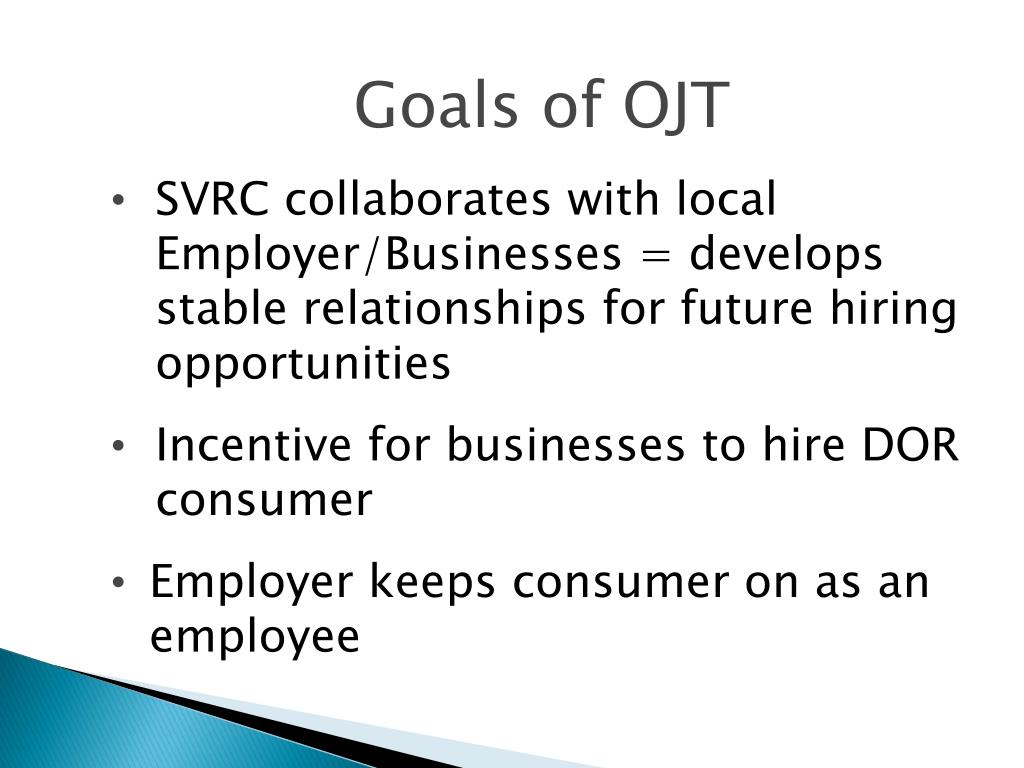 Goals of OJT

• SVRC collaborates with local Employer/Businesses = develops stable relationships for future hiring opportunities

• Incentive for businesses to hire DOR consumer

• Employer keeps consumer on as an employee